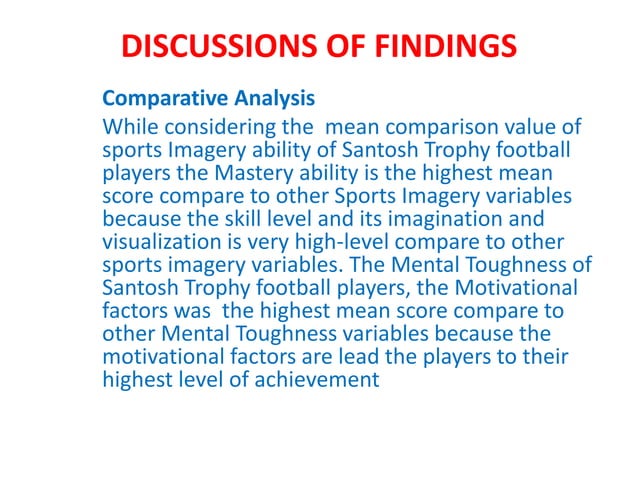 DISCUSSIONS OF FINDINGS

Comparative Analysis

While considering the mean comparison value of sports Imagery ability of Santosh Trophy football players the Mastery ability is the highest mean score compare to other Sports Imagery variables because the skill level and its imagination and visualization is very high-level compare to other sports imagery variables. The Mental Toughness of Santosh Trophy football players, the Motivational factors was the highest mean score compare to other Mental Toughness variables because the motivational factors are lead the players to their highest level of achievement